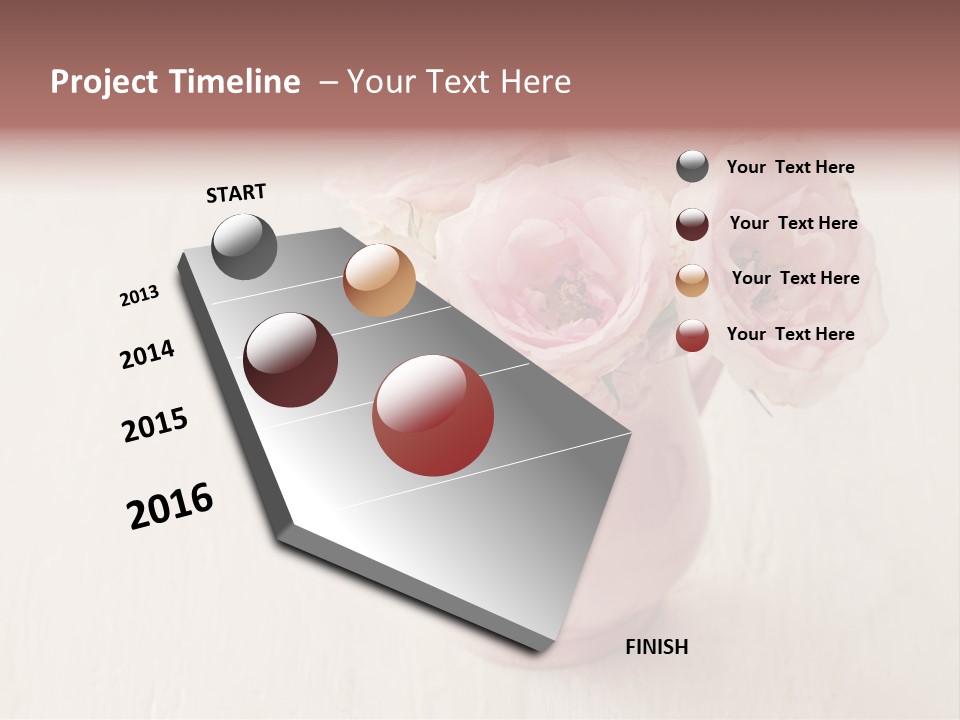 Project Timeline – Your Text Here

START

2013

2014

2015

2016

FINISH

Your Text Here

Your Text Here

Your Text Here

Your Text Here